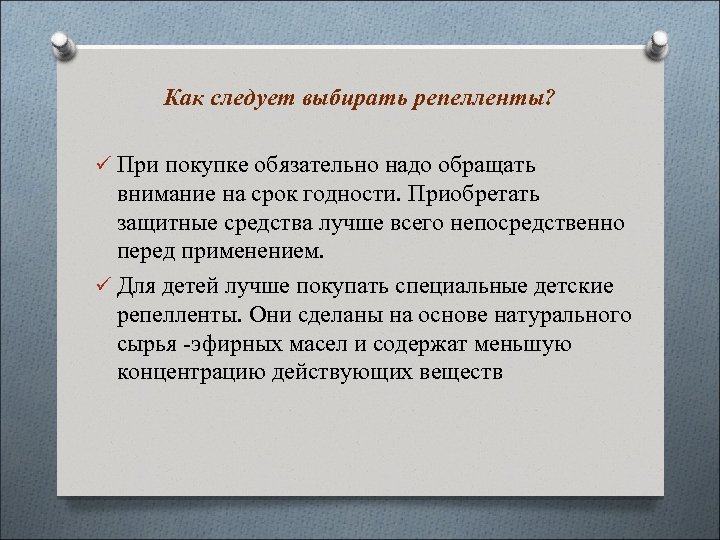 Как следует выбирать репелленты?

✓ При покупке обязательно надо обращать внимание на срок годности. Приобретать защитные средства лучше всего непосредственно перед применением.

✓ Для детей лучше покупать специальные детские репелленты. Они сделаны на основе натурального сырья -эфирных масел и содержат меньшую концентрацию действующих веществ